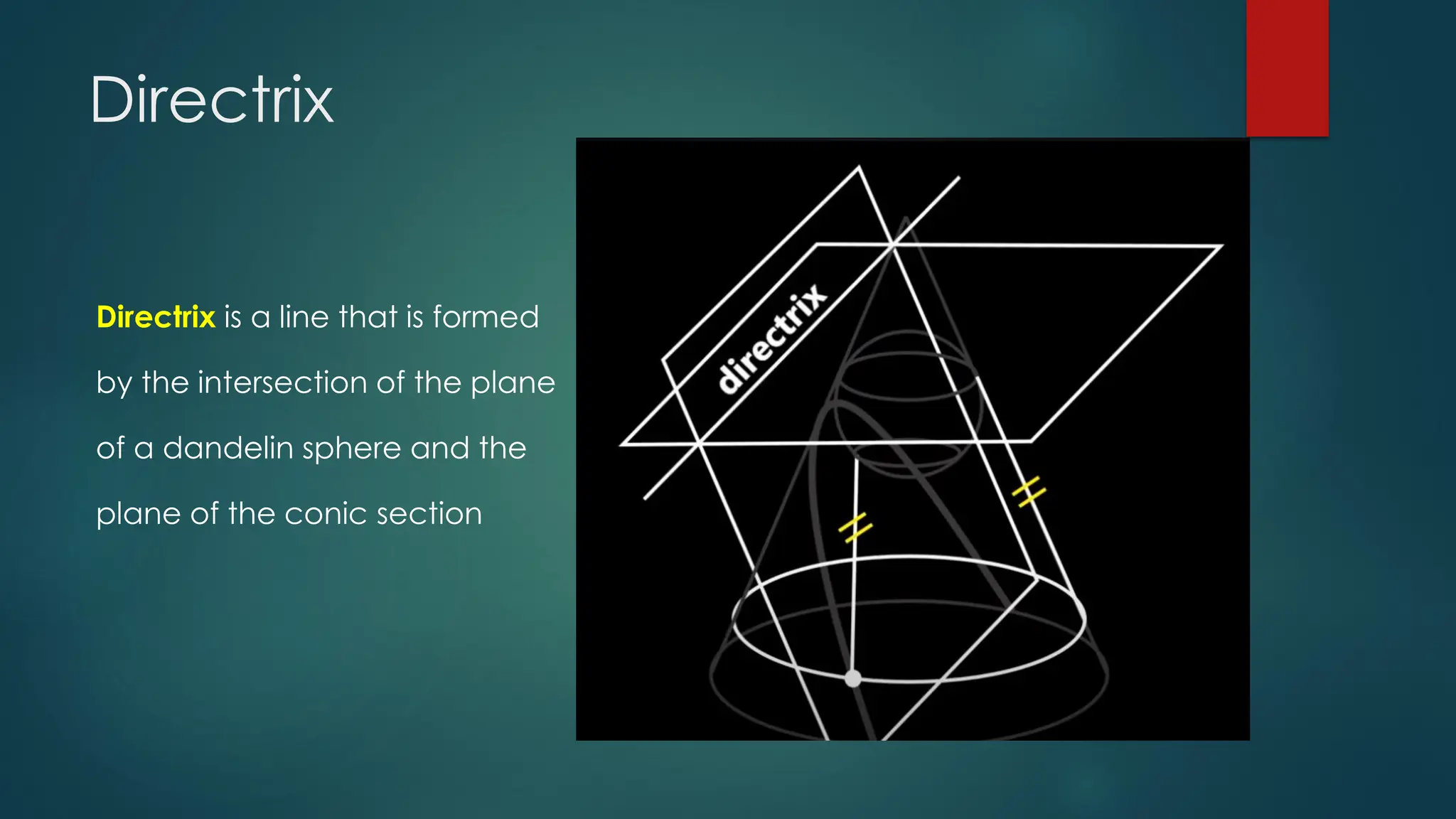 Directrix

Directrix is a line that is formed by the intersection of the plane of a dandelin sphere and the plane of the conic section

directrix